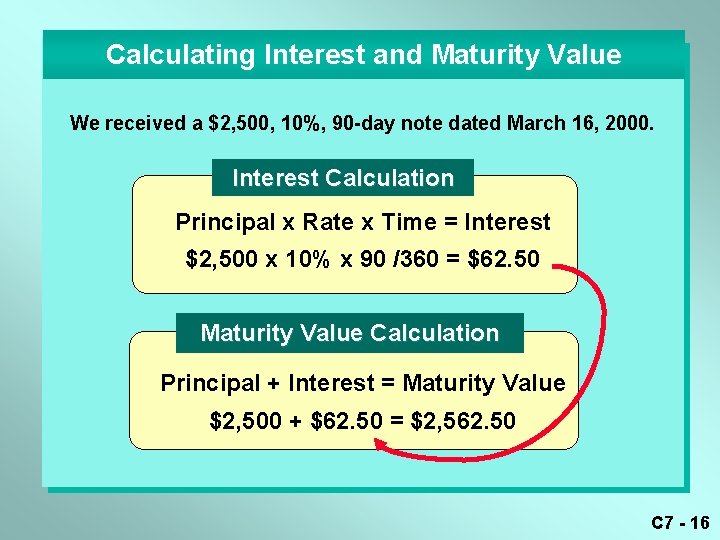 Calculating Interest and Maturity Value

We received a \$2,500, 10%, 90-day note dated March 16, 2000.

Interest Calculation

Principal x Rate x Time = Interest

\$2,500 x 10% x 90 /360 = \$62.50

Maturity Value Calculation

Principal + Interest = Maturity Value

\$2,500 + \$62.50 = \$2,562.50

C7 - 16